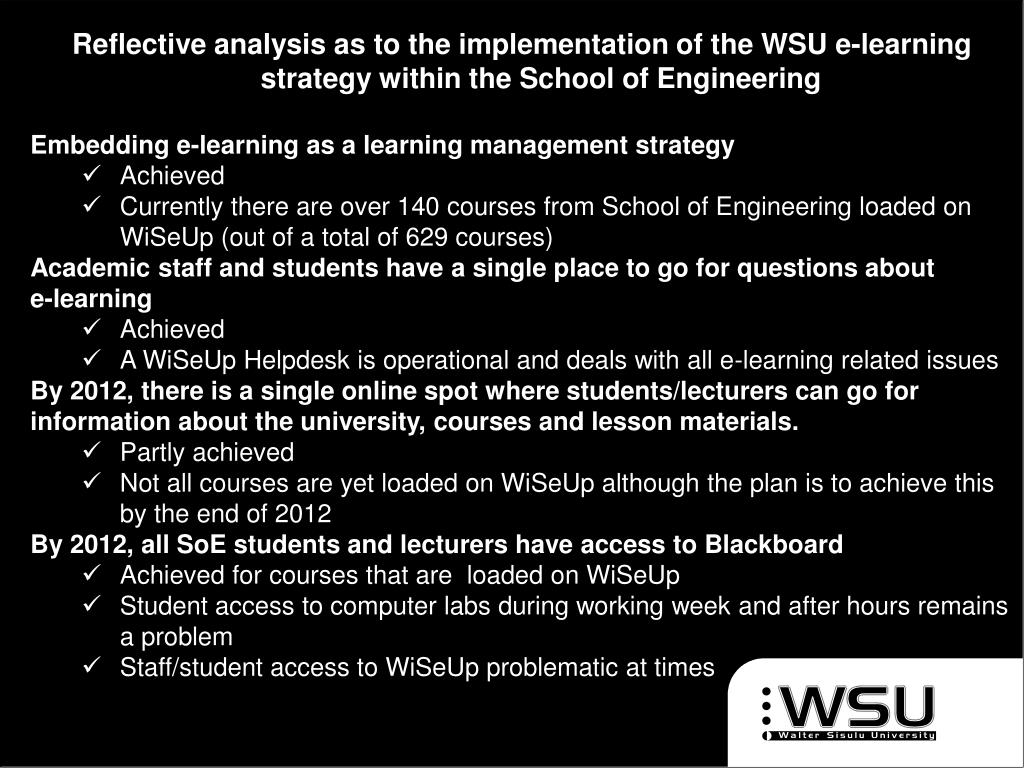 Reflective analysis as to the implementation of the WSU e-learning strategy within the School of Engineering

Embedding e-learning as a learning management strategy
✓ Achieved
✓ Currently there are over 140 courses from School of Engineering loaded on WiSeUp (out of a total of 629 courses)

Academic staff and students have a single place to go for questions about e-learning
✓ Achieved
✓ A WiSeUp Helpdesk is operational and deals with all e-learning related issues

By 2012, there is a single online spot where students/lecturers can go for information about the university, courses and lesson materials.
✓ Partly achieved
✓ Not all courses are yet loaded on WiSeUp although the plan is to achieve this by the end of 2012

By 2012, all SoE students and lecturers have access to Blackboard
✓ Achieved for courses that are loaded on WiSeUp
✓ Student access to computer labs during working week and after hours remains a problem
✓ Staff/student access to WiSeUp problematic at times

WSU
Walter Sisulu University